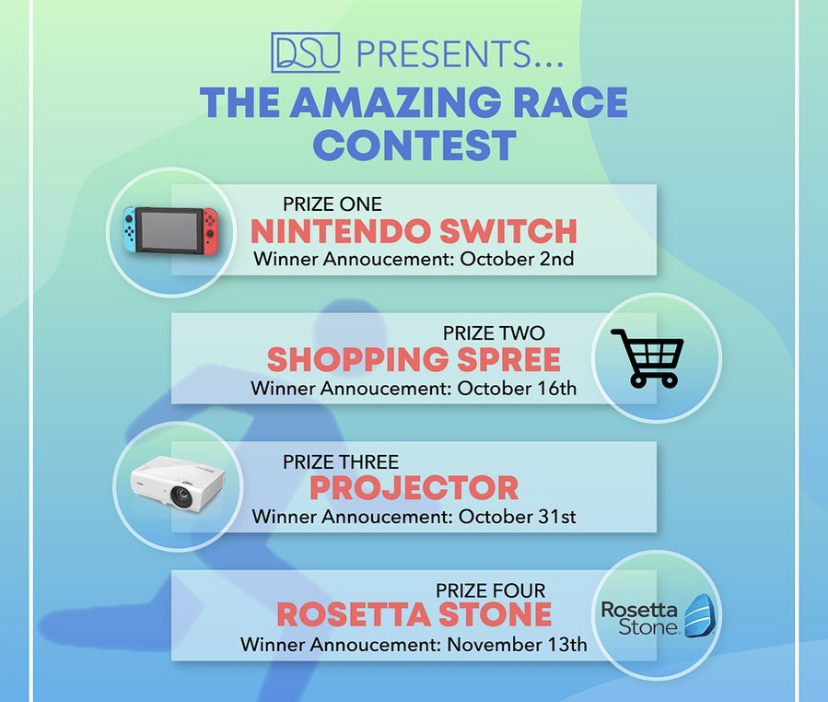 DSU PRESENTS...
THE AMAZING RACE CONTEST

PRIZE ONE
NINTENDO SWITCH
Winner Annoucement: October 2nd

PRIZE TWO
SHOPPING SPREE
Winner Annoucement: October 16th

PRIZE THREE
PROJECTOR
Winner Annoucement: October 31st

PRIZE FOUR
ROSETTA STONE
Winner Annoucement: November 13th

Rosetta Stone